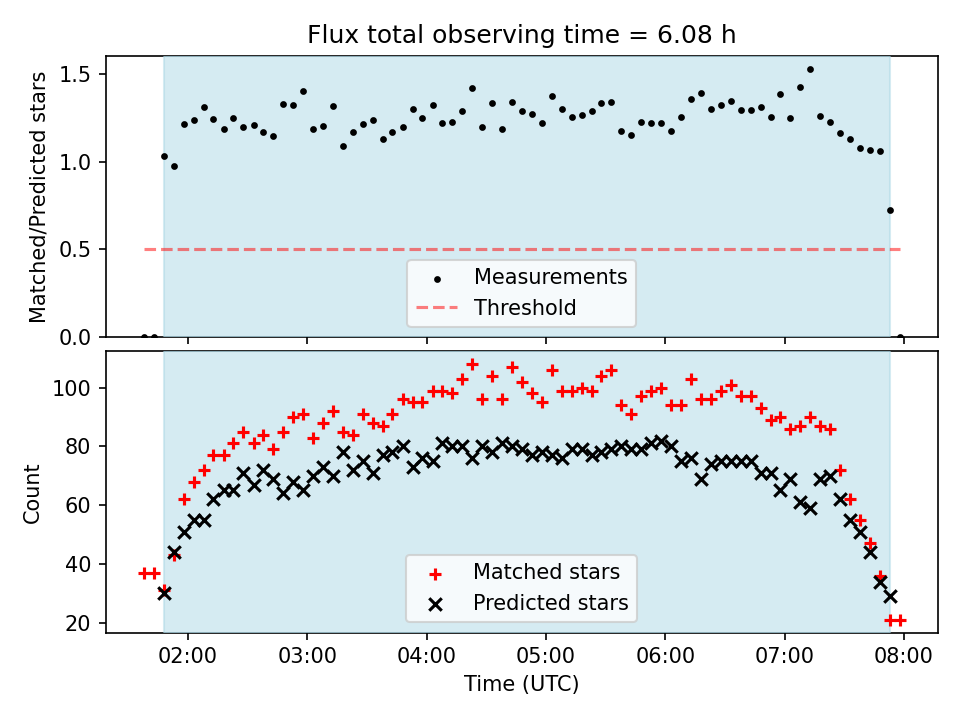 Flux total observing time = 6.08 h

Matched/Predicted stars

1.5
1.0
0.5
0.0

Measurements
Threshold

Count

100
80
60
40
20

Matched stars
Predicted stars

02:00
03:00
04:00
05:00
06:00
07:00
08:00

Time (UTC)